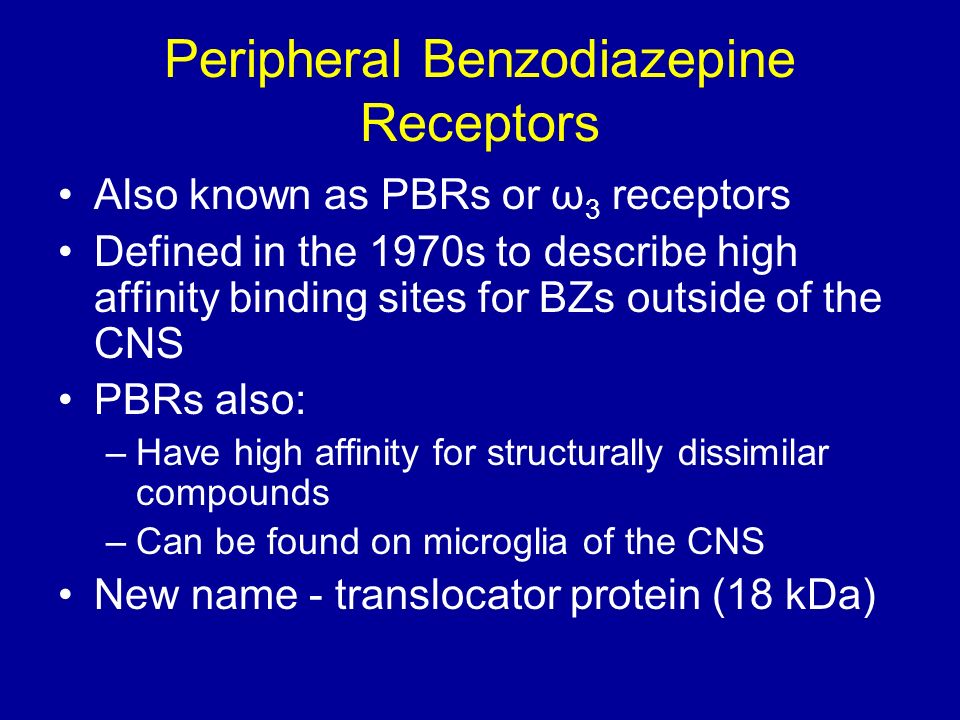 Peripheral Benzodiazepine Receptors

• Also known as PBRs or $\omega_3$ receptors
• Defined in the 1970s to describe high affinity binding sites for BZs outside of the CNS
• PBRs also:
– Have high affinity for structurally dissimilar compounds
– Can be found on microglia of the CNS
• New name - translocator protein (18 kDa)